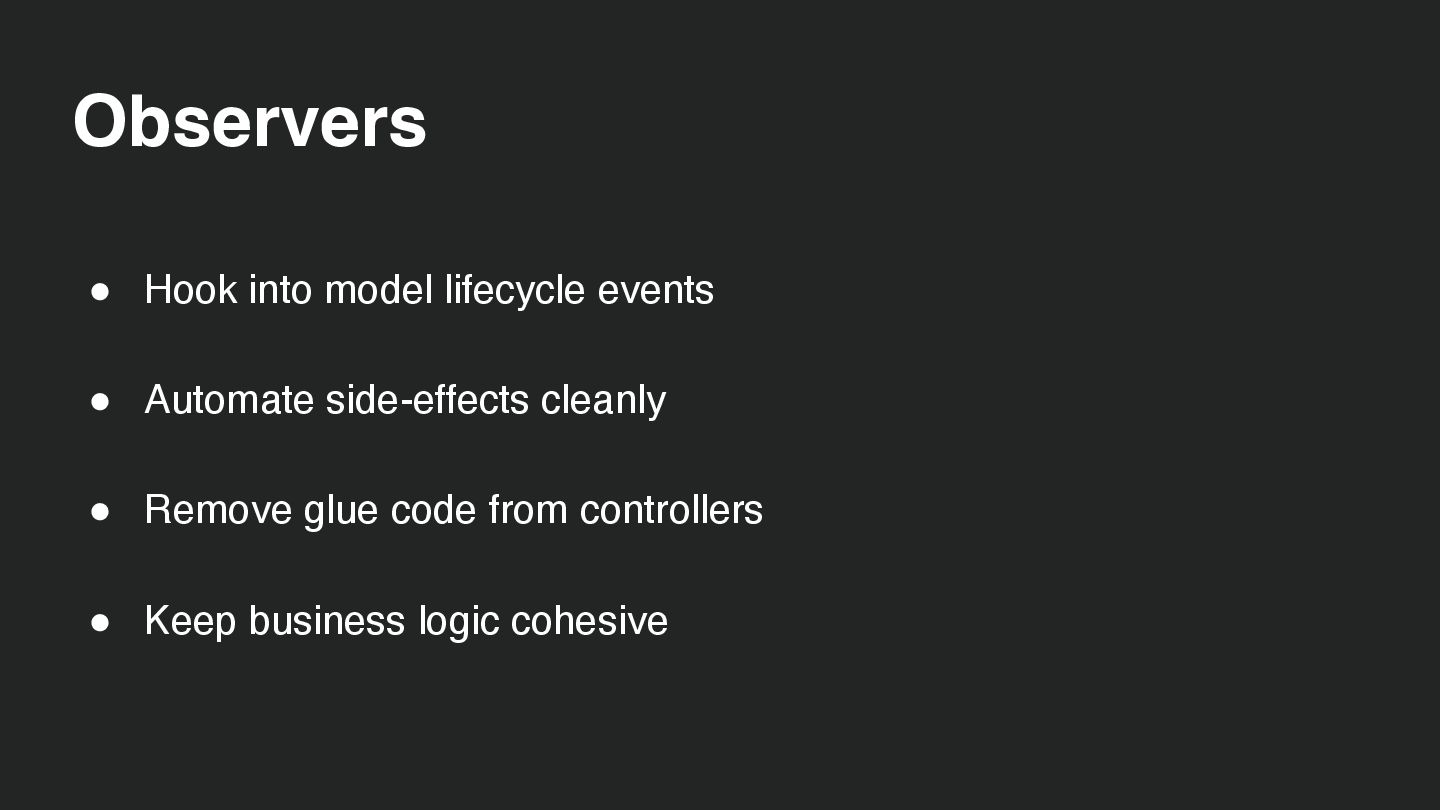 Observers

● Hook into model lifecycle events

● Automate side-effects cleanly

● Remove glue code from controllers

● Keep business logic cohesive